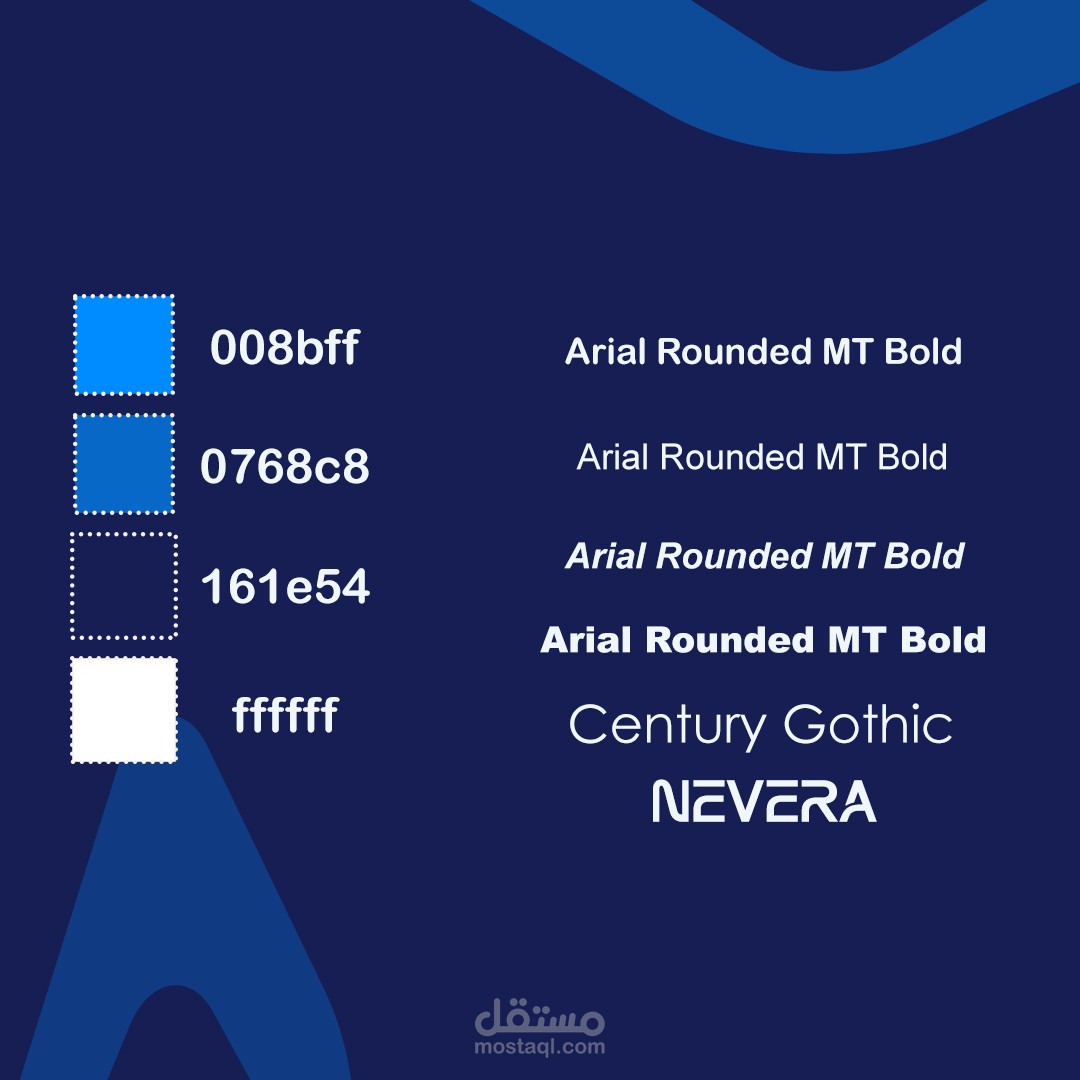 008bff

0768c8

161e54

ffffff

Arial Rounded MT Bold

Arial Rounded MT Bold

Arial Rounded MT Bold

Arial Rounded MT Bold

Century Gothic

NEVERA

مستقل
mostaql.com